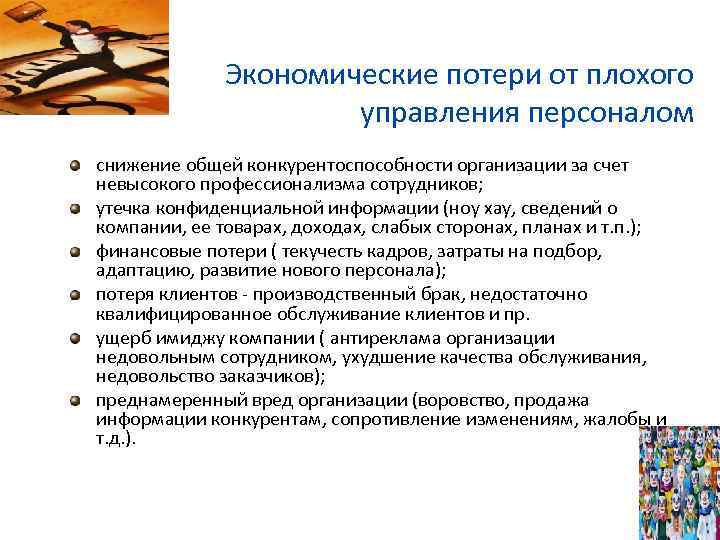 Экономические потери от плохого управления персоналом

снижение общей конкурентоспособности организации за счет невысокого профессионализма сотрудников;

утечка конфиденциальной информации (ноу хау, сведений о компании, ее товарах, доходах, слабых сторонах, планах и т.п.);

финансовые потери ( текучесть кадров, затраты на подбор, адаптацию, развитие нового персонала);

потеря клиентов - производственный брак, недостаточно квалифицированное обслуживание клиентов и пр.

ущерб имиджу компании ( антиреклама организации недовольным сотрудником, ухудшение качества обслуживания, недовольство заказчиков);

преднамеренный вред организации (воровство, продажа информации конкурентам, сопротивление изменениям, жалобы и т.д.).